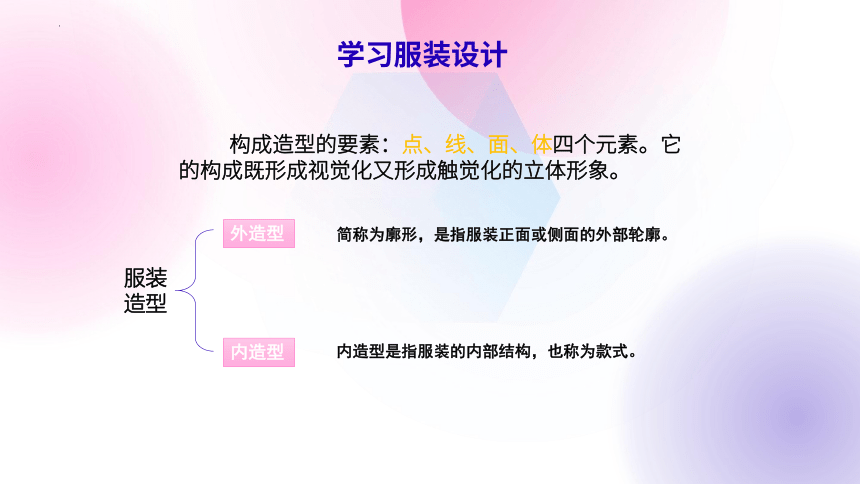 学习服装设计

构成造型的要素：点、线、面、体四个元素。它的构成既形成视觉化又形成触觉化的立体形象。

服装造型

外造型

简称为廓形，是指服装正面或侧面的外部轮廓。

内造型

内造型是指服装的内部结构，也称为款式。